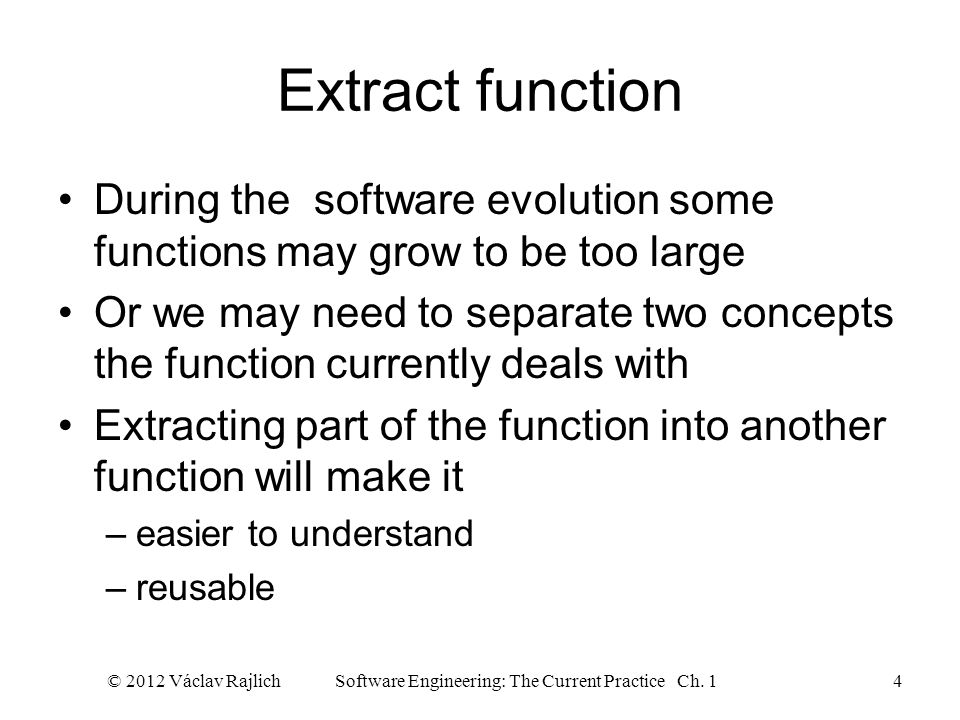 Extract function

• During the software evolution some functions may grow to be too large

• Or we may need to separate two concepts the function currently deals with

• Extracting part of the function into another function will make it

– easier to understand

– reusable

© 2012 Václav Rajlich Software Engineering: The Current Practice Ch. 1 4